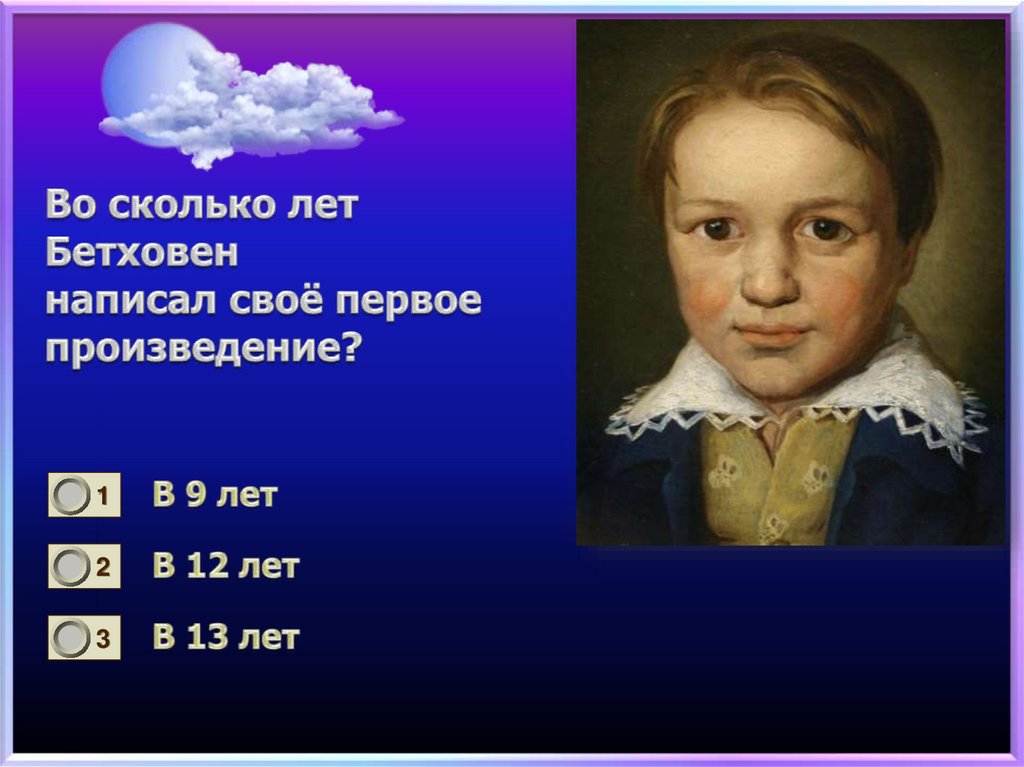 Во сколько лет Бетховен написал своё первое произведение?

1 В 9 лет

2 В 12 лет

3 В 13 лет